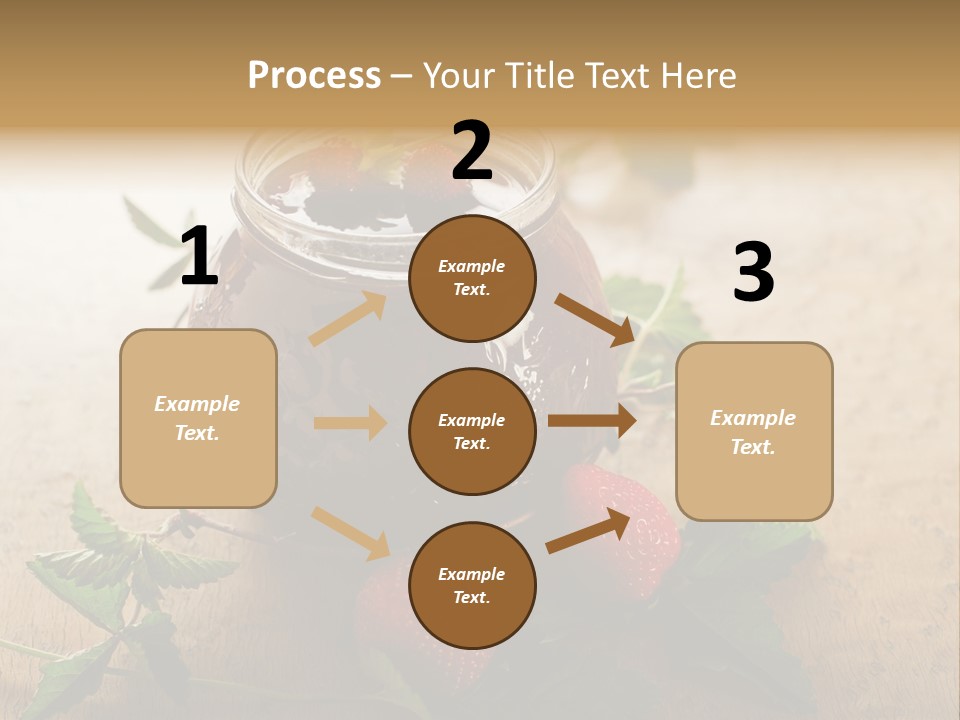 Process – Your Title Text Here

1

Example Text.

2

Example Text.

Example Text.

Example Text.

3

Example Text.